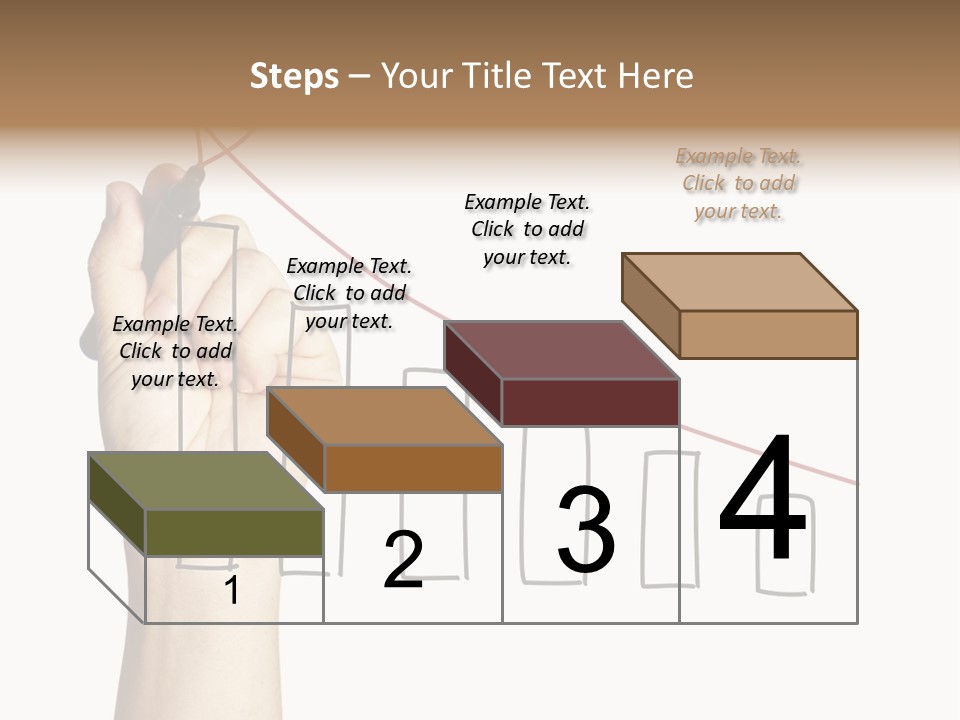 Steps – Your Title Text Here

Example Text. Click to add your text.

Example Text. Click to add your text.

Example Text. Click to add your text.

Example Text. Click to add your text.

1

2

3

4